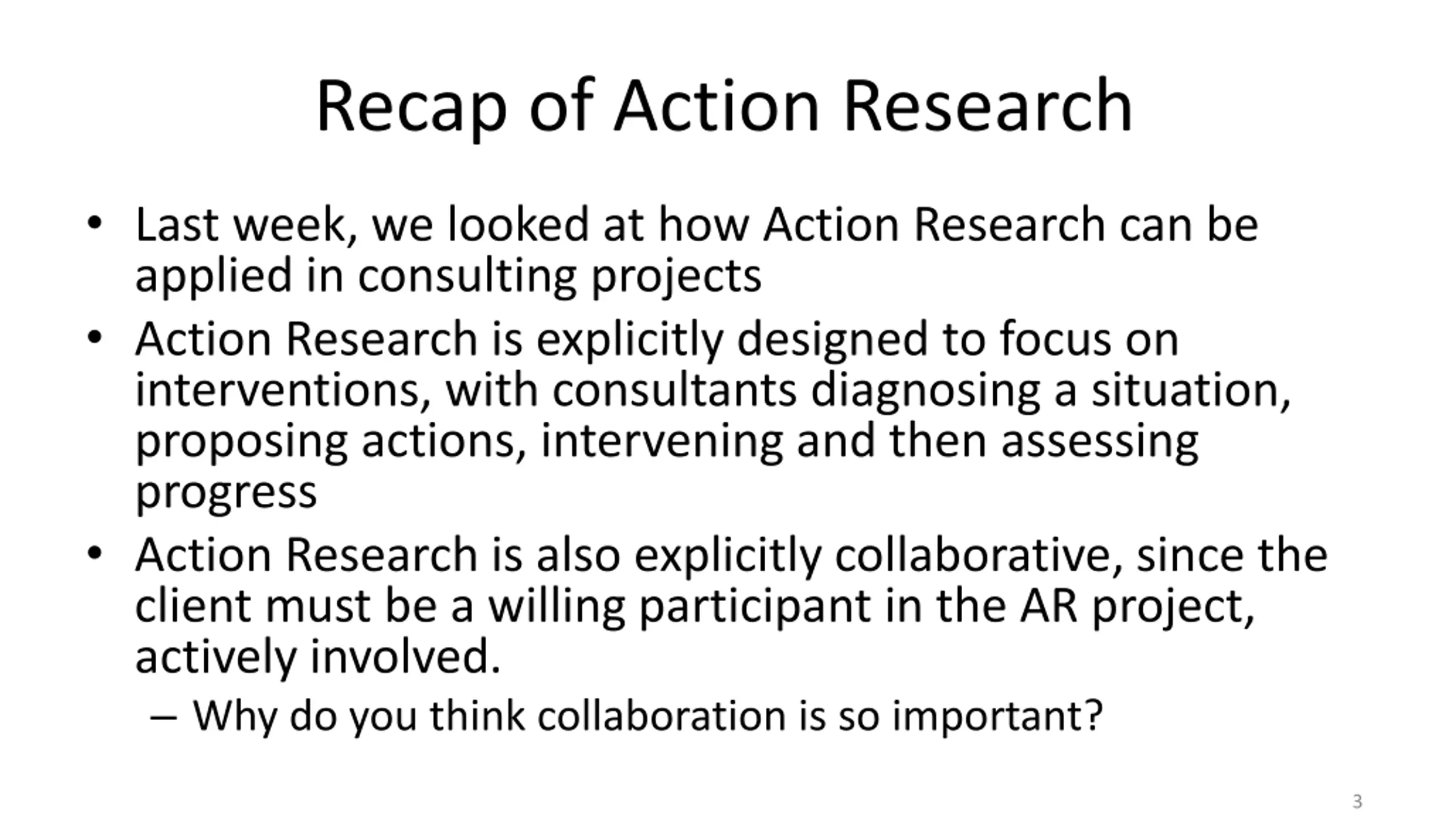 Recap of Action Research

• Last week, we looked at how Action Research can be applied in consulting projects
• Action Research is explicitly designed to focus on interventions, with consultants diagnosing a situation, proposing actions, intervening and then assessing progress
• Action Research is also explicitly collaborative, since the client must be a willing participant in the AR project, actively involved.
– Why do you think collaboration is so important?

3